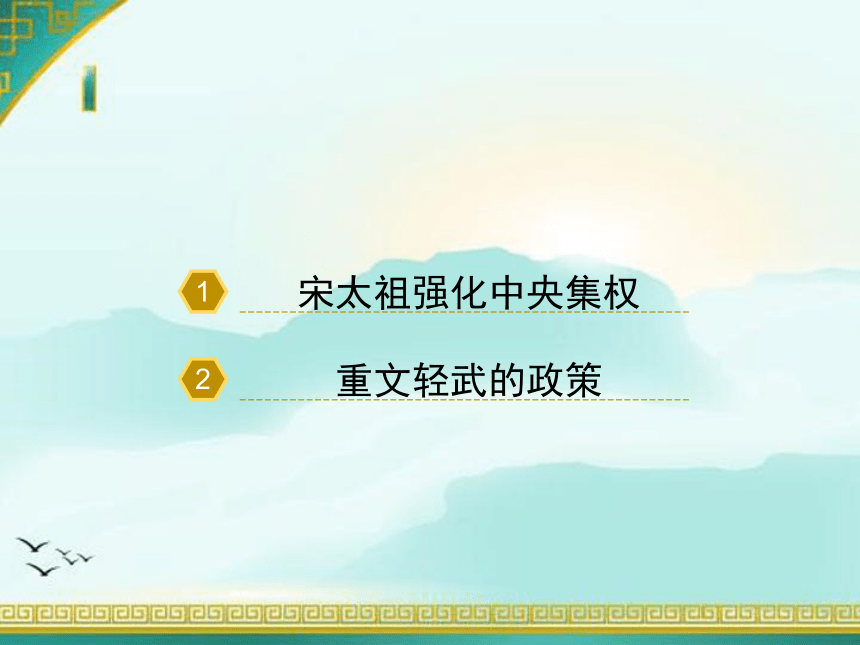 1 宋太祖强化中央集权

2 重文轻武的政策